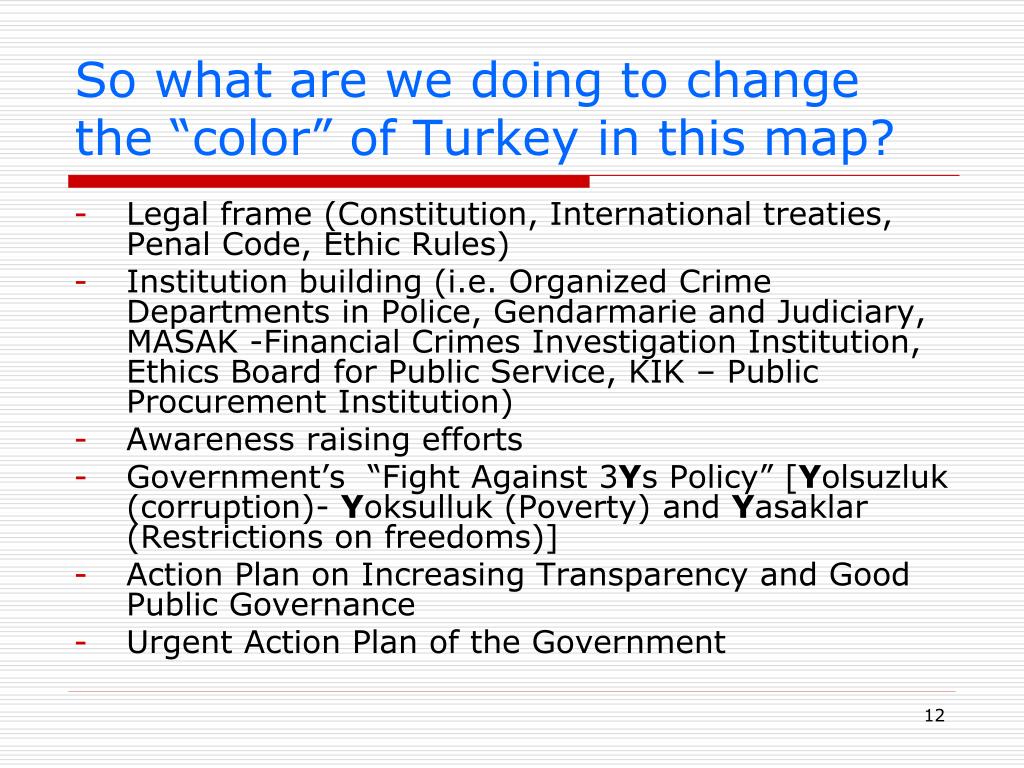 So what are we doing to change the “color” of Turkey in this map?

- Legal frame (Constitution, International treaties, Penal Code, Ethic Rules)
- Institution building (i.e. Organized Crime Departments in Police, Gendarmarie and Judiciary, MASAK -Financial Crimes Investigation Institution, Ethics Board for Public Service, KIK – Public Procurement Institution)
- Awareness raising efforts
- Government’s “Fight Against 3Ys Policy” [Yolsuzluk (corruption)- Yoksulluk (Poverty) and Yasaklar (Restrictions on freedoms)]
- Action Plan on Increasing Transparency and Good Public Governance
- Urgent Action Plan of the Government

12